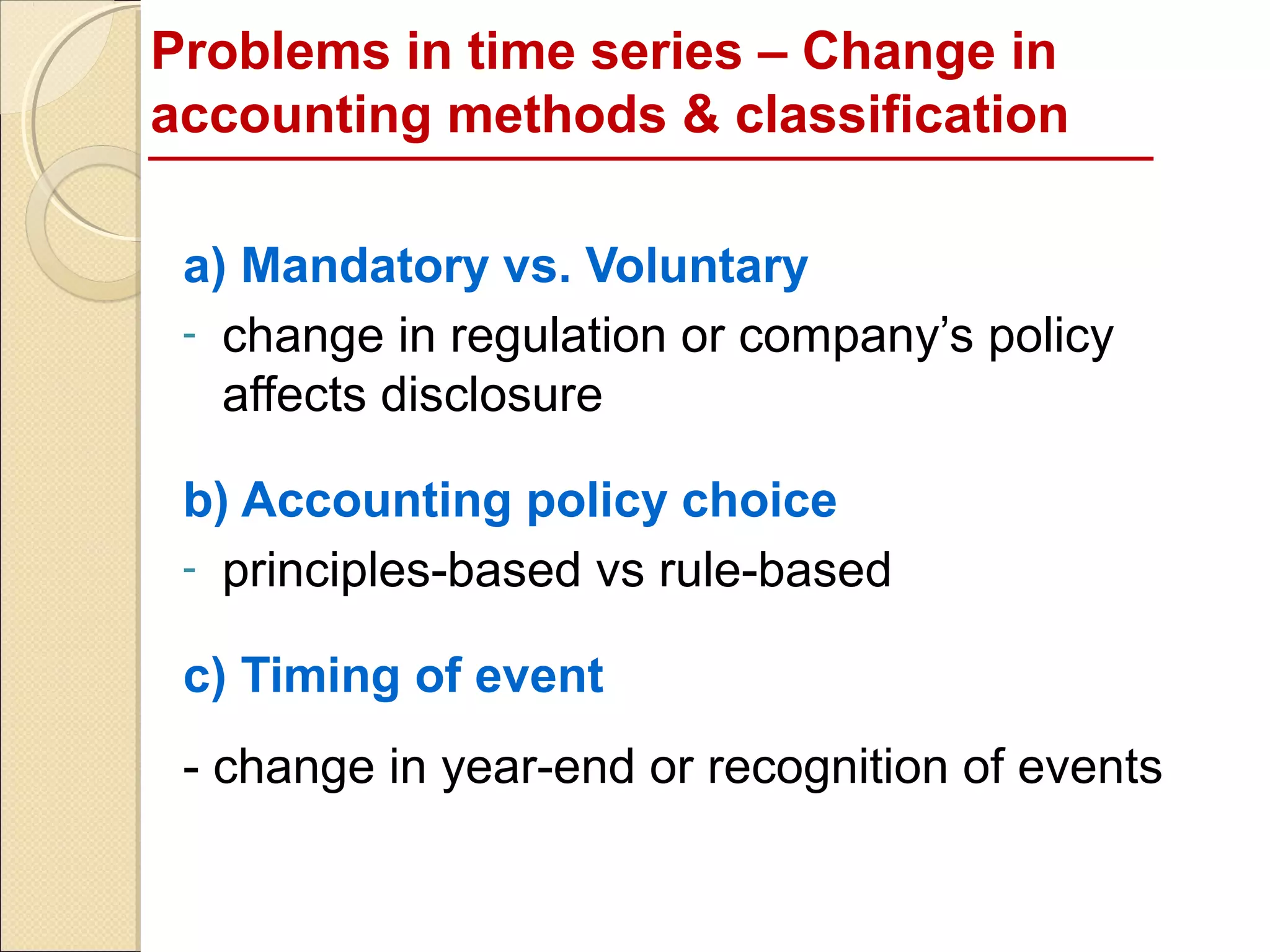 Problems in time series – Change in accounting methods & classification

a) Mandatory vs. Voluntary

- change in regulation or company’s policy affects disclosure

b) Accounting policy choice

- principles-based vs rule-based

c) Timing of event

- change in year-end or recognition of events